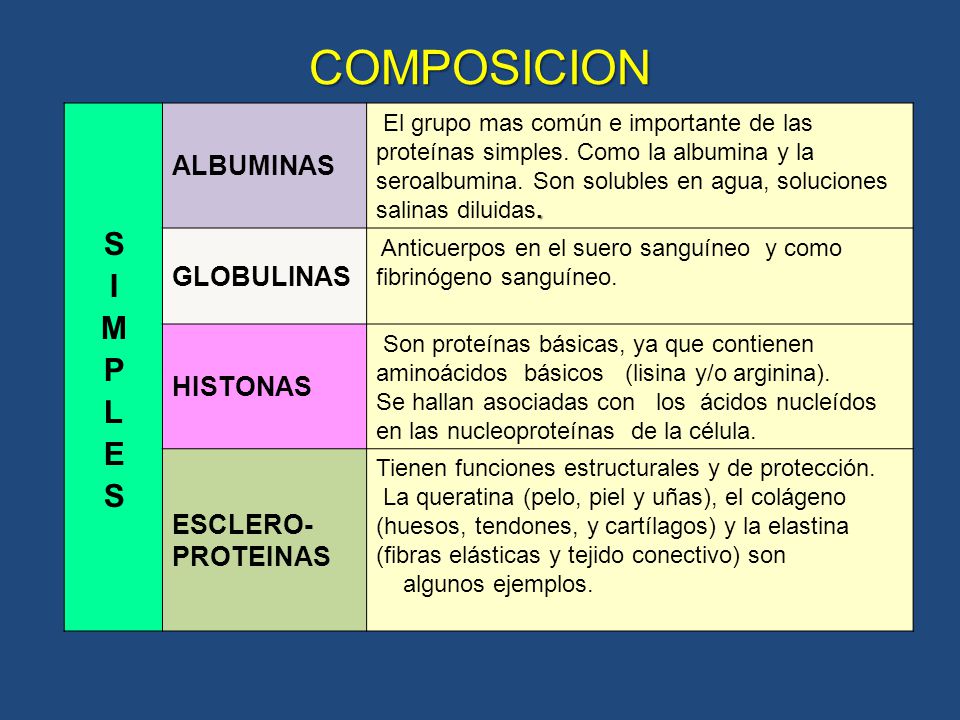 COMPOSICION

| SIMPLES | ALBUMINAS | El grupo mas común e importante de las proteínas simples. Como la albumina y la seroalbumina. Son solubles en agua, soluciones salinas diluidas. |
|---|---|---|
| | GLOBULINAS | Anticuerpos en el suero sanguíneo y como fibrinógeno sanguíneo. |
| | HISTONAS | Son proteínas básicas, ya que contienen aminoácidos básicos (lisina y/o arginina). Se hallan asociadas con los ácidos nucleídos en las nucleoproteínas de la célula. |
| | ESCLERO-PROTEINAS | Tienen funciones estructurales y de protección. La queratina (pelo, piel y uñas), el colágeno (huesos, tendones, y cartílagos) y la elastina (fibras elásticas y tejido conectivo) son algunos ejemplos. |